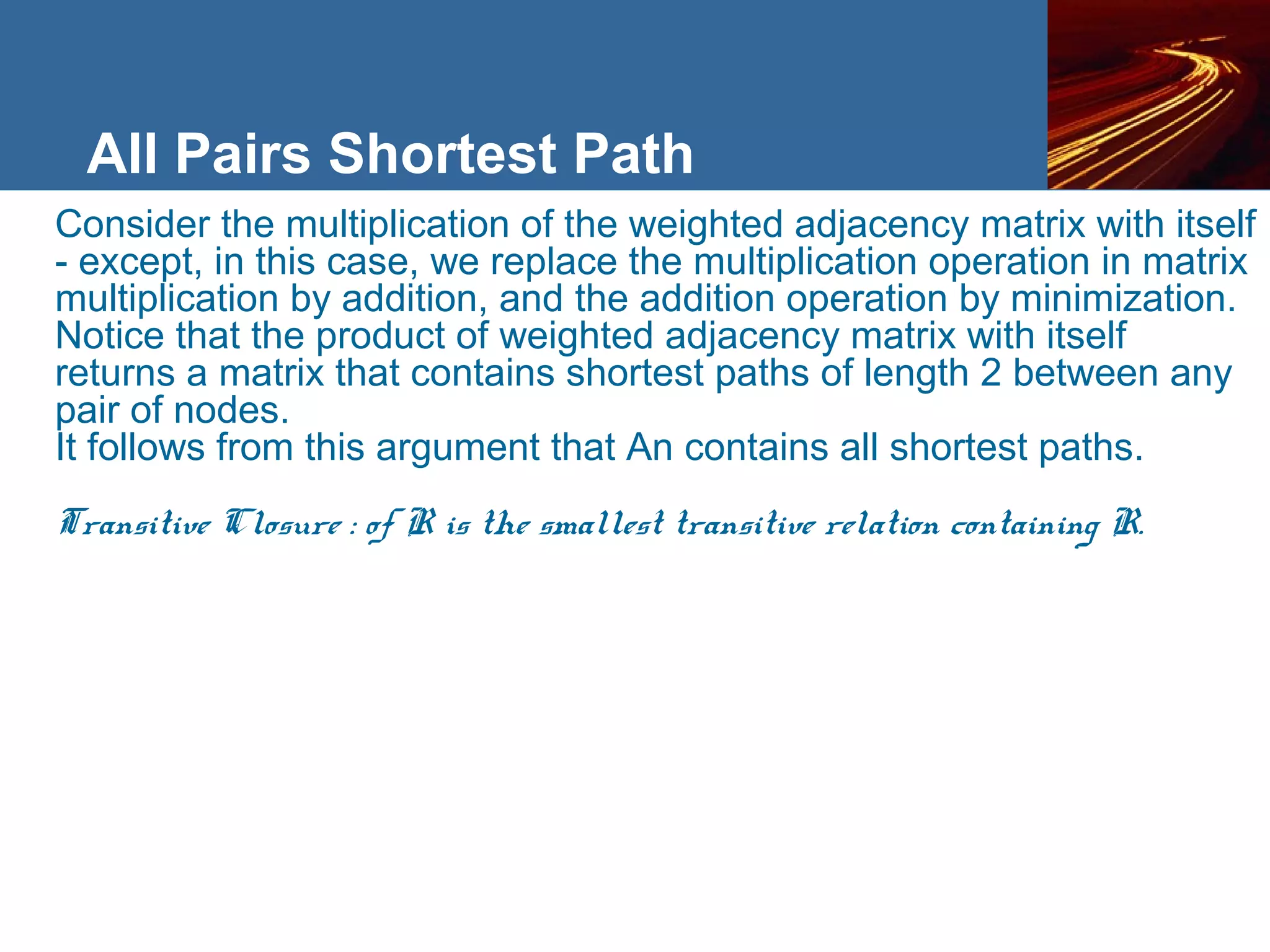 All Pairs Shortest Path

Consider the multiplication of the weighted adjacency matrix with itself - except, in this case, we replace the multiplication operation in matrix multiplication by addition, and the addition operation by minimization. Notice that the product of weighted adjacency matrix with itself returns a matrix that contains shortest paths of length 2 between any pair of nodes.
It follows from this argument that An contains all shortest paths.

Transitive Closure : of R is the smallest transitive relation containing R.